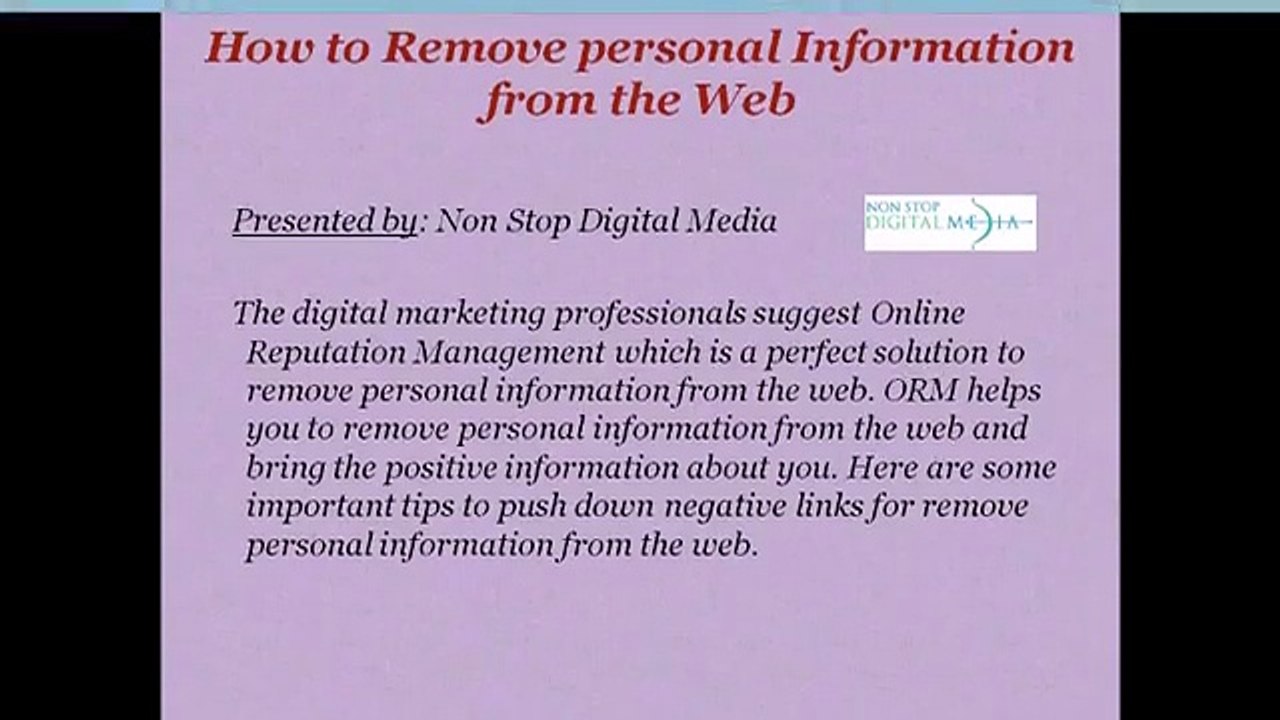 How to Remove personal Information from the Web

Presented by: Non Stop Digital Media

NON STOP DIGITAL MEDIA

The digital marketing professionals suggest Online Reputation Management which is a perfect solution to remove personal information from the web. ORM helps you to remove personal information from the web and bring the positive information about you. Here are some important tips to push down negative links for remove personal information from the web.